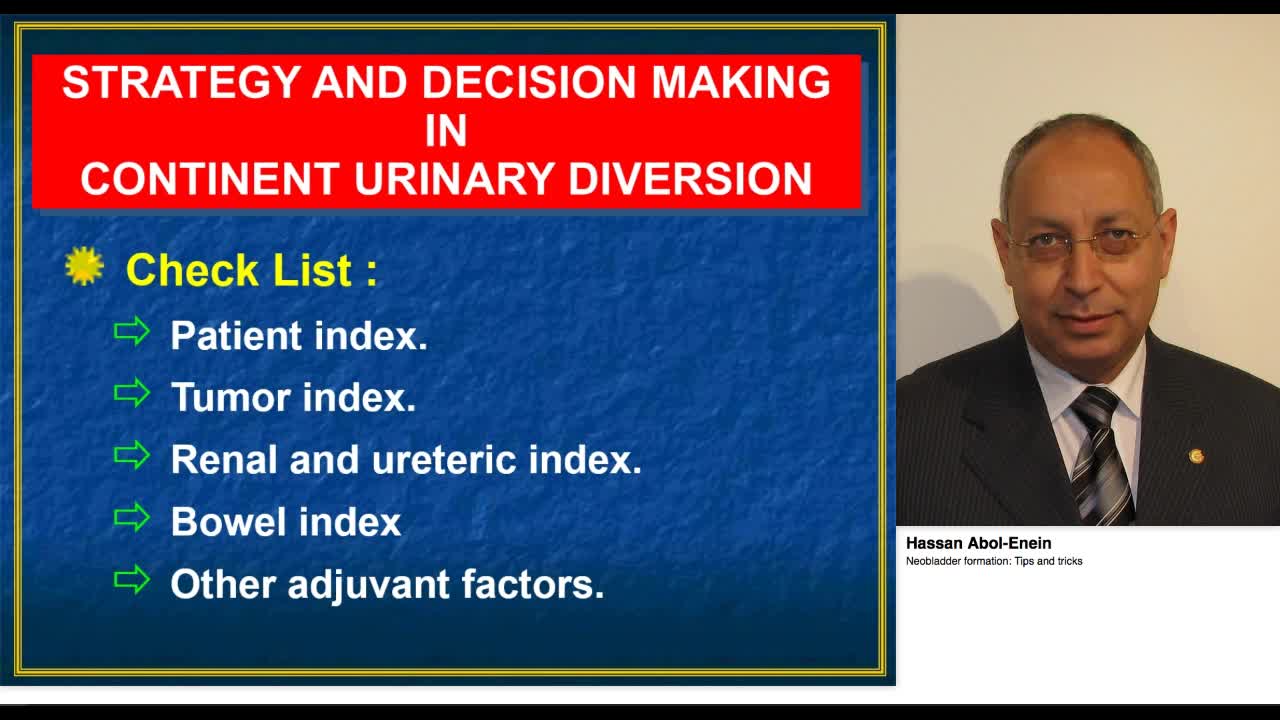 STRATEGY AND DECISION MAKING IN CONTINENT URINARY DIVERSION

Check List :

Patient index.

Tumor index.

Renal and ureteric index.

Bowel index

Other adjuvant factors.

Hassan Abol-Enein
Neobladder formation: Tips and tricks